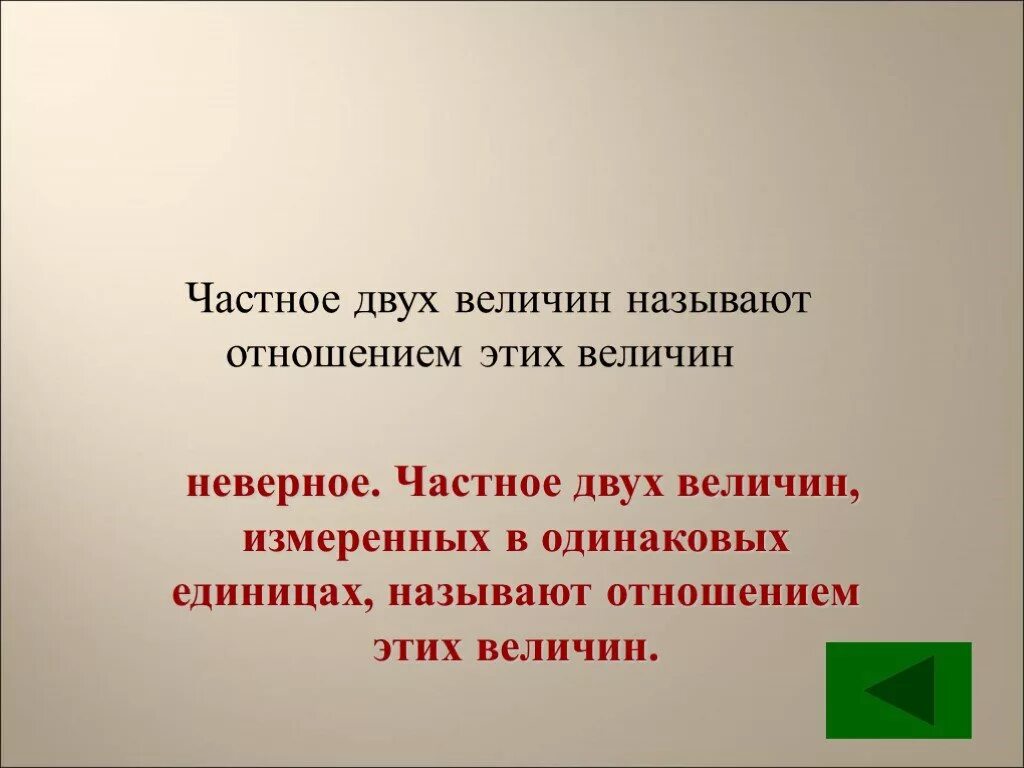 Частное двух величин называют отношением этих величин

неверное. Частное двух величин, измеренных в одинаковых единицах, называют отношением этих величин.